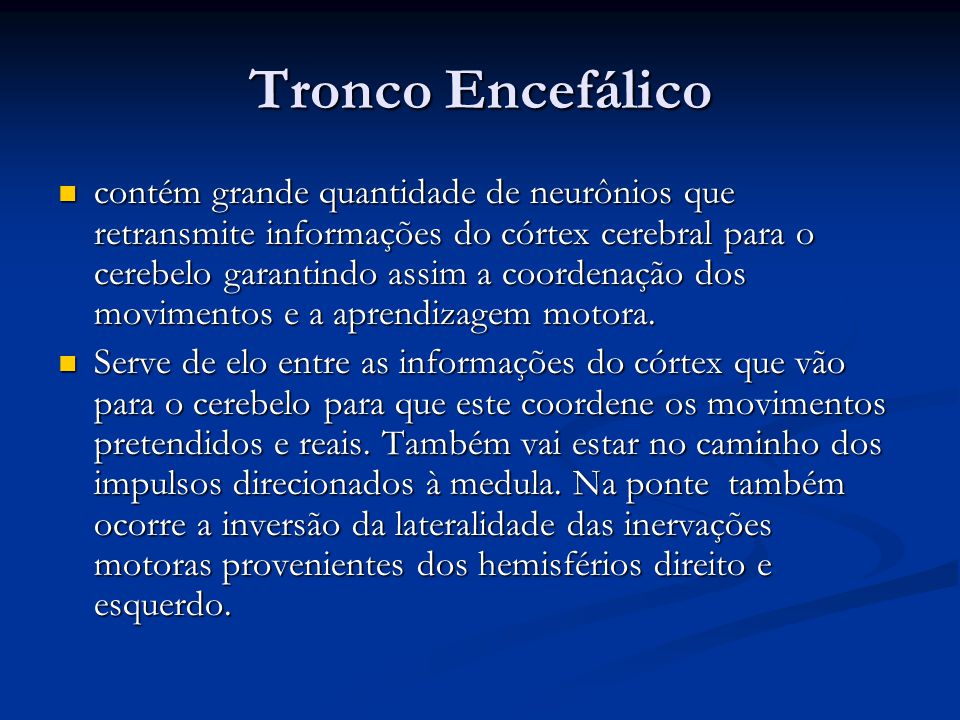 Tronco Encefálico

contém grande quantidade de neurônios que retransmite informações do córtex cerebral para o cerebelo garantindo assim a coordenação dos movimentos e a aprendizagem motora.

Serve de elo entre as informações do córtex que vão para o cerebelo para que este coordene os movimentos pretendidos e reais. Também vai estar no caminho dos impulsos direcionados à medula. Na ponte também ocorre a inversão da lateralidade das inervações motoras provenientes dos hemisférios direito e esquerdo.